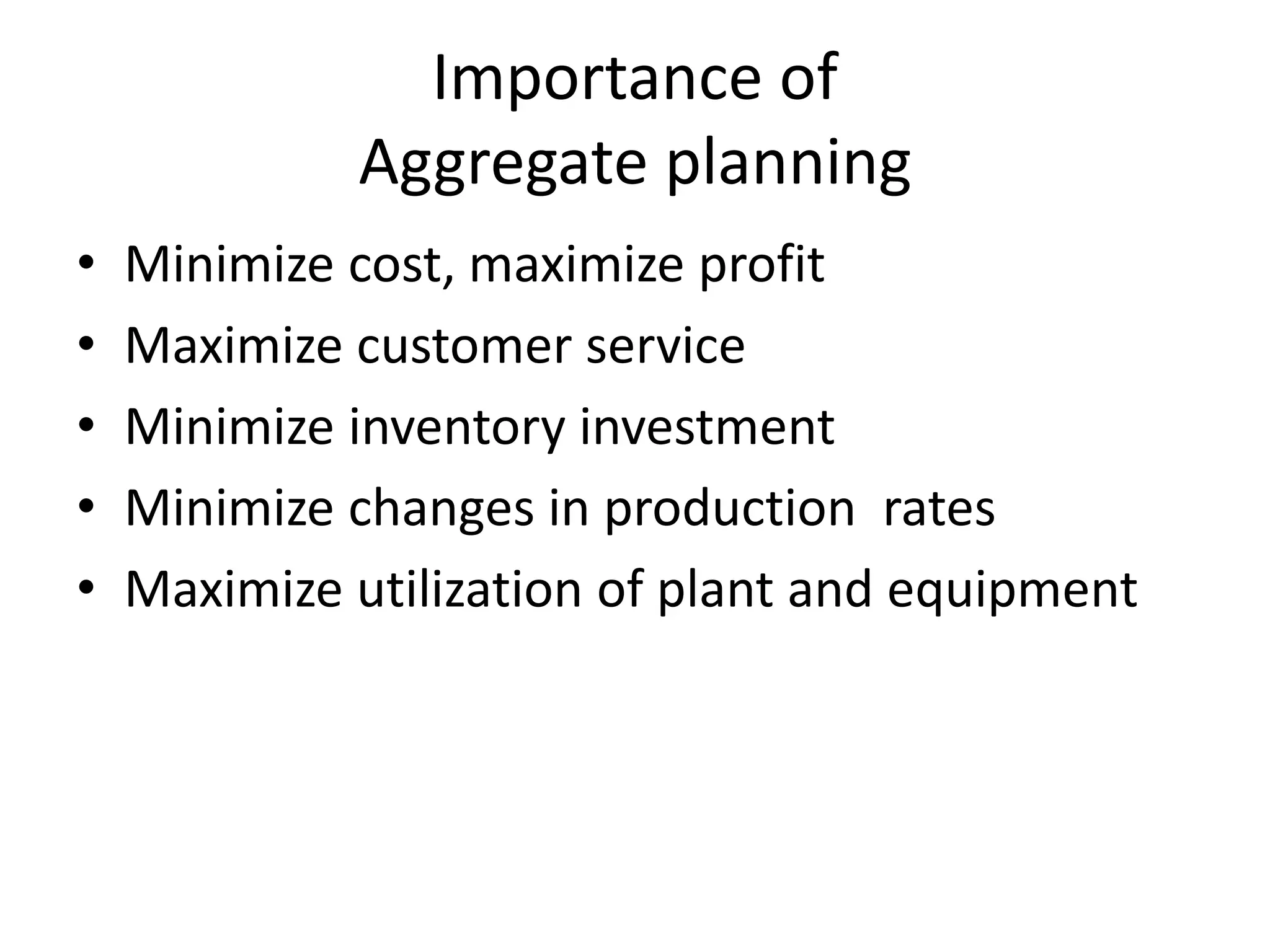 Importance of
Aggregate planning

• Minimize cost, maximize profit
• Maximize customer service
• Minimize inventory investment
• Minimize changes in production rates
• Maximize utilization of plant and equipment